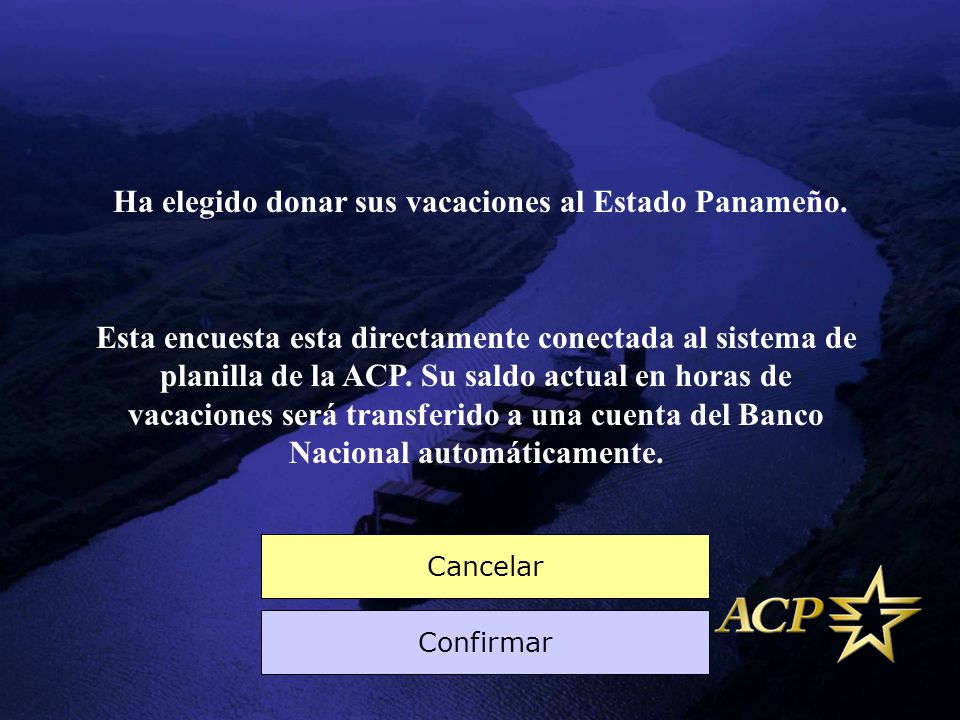 Ha elegido donar sus vacaciones al Estado Panameño.

Esta encuesta esta directamente conectada al sistema de planilla de la ACP. Su saldo actual en horas de vacaciones será transferido a una cuenta del Banco Nacional automáticamente.

Cancelar

Confirmar

ACP